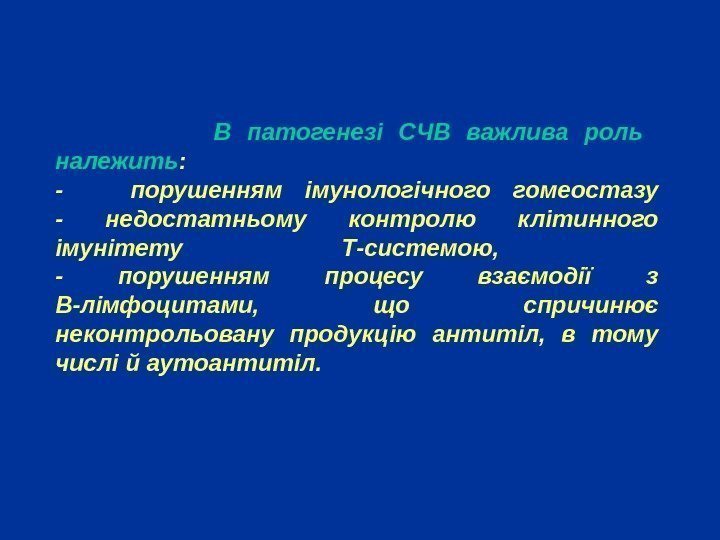 В патогенезі СЧВ важлива роль належить:
- порушенням імунологічного гомеостазу
- недостатньому контролю клітинного імунітету Т-системою,
- порушенням процесу взаємодії з В-лімфоцитами, що спричинює неконтрольовану продукцію антитіл, в тому числі й аутоантитіл.